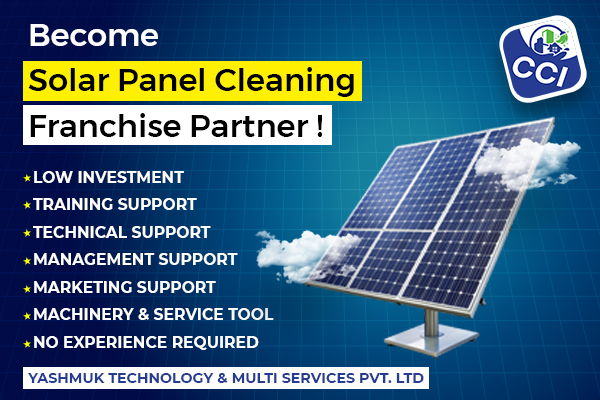 Become
Solar Panel Cleaning
Franchise Partner !

CCI

★ LOW INVESTMENT
★ TRAINING SUPPORT
★ TECHNICAL SUPPORT
★ MANAGEMENT SUPPORT
★ MARKETING SUPPORT
★ MACHINERY & SERVICE TOOL
★ NO EXPERIENCE REQUIRED

YASHMUK TECHNOLOGY & MULTI SERVICES PVT. LTD